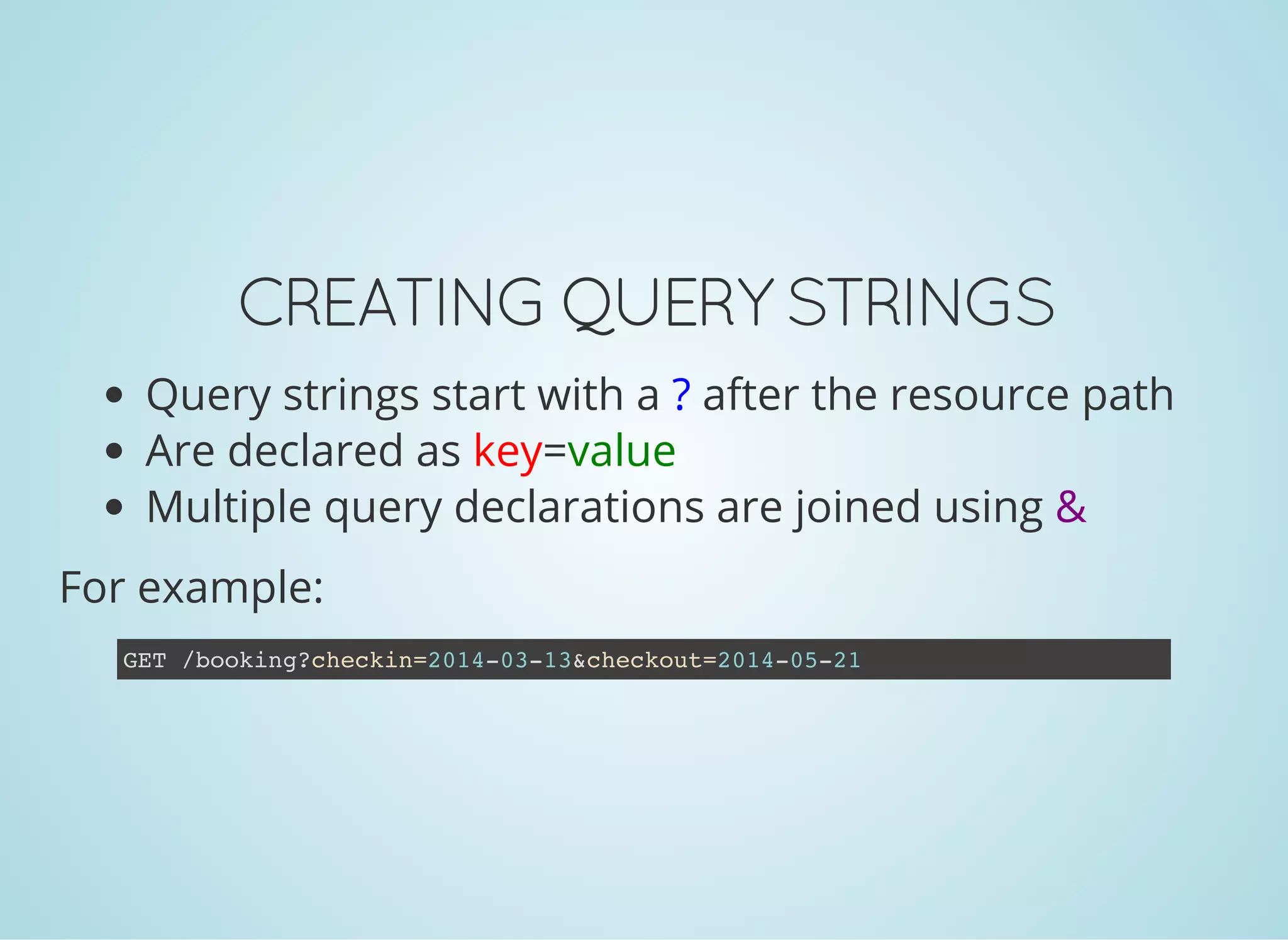 CREATING QUERY STRINGS

- Query strings start with a ? after the resource path
- Are declared as key=value
- Multiple query declarations are joined using &

For example:

GET /booking?checkin=2014-03-13&checkout=2014-05-21